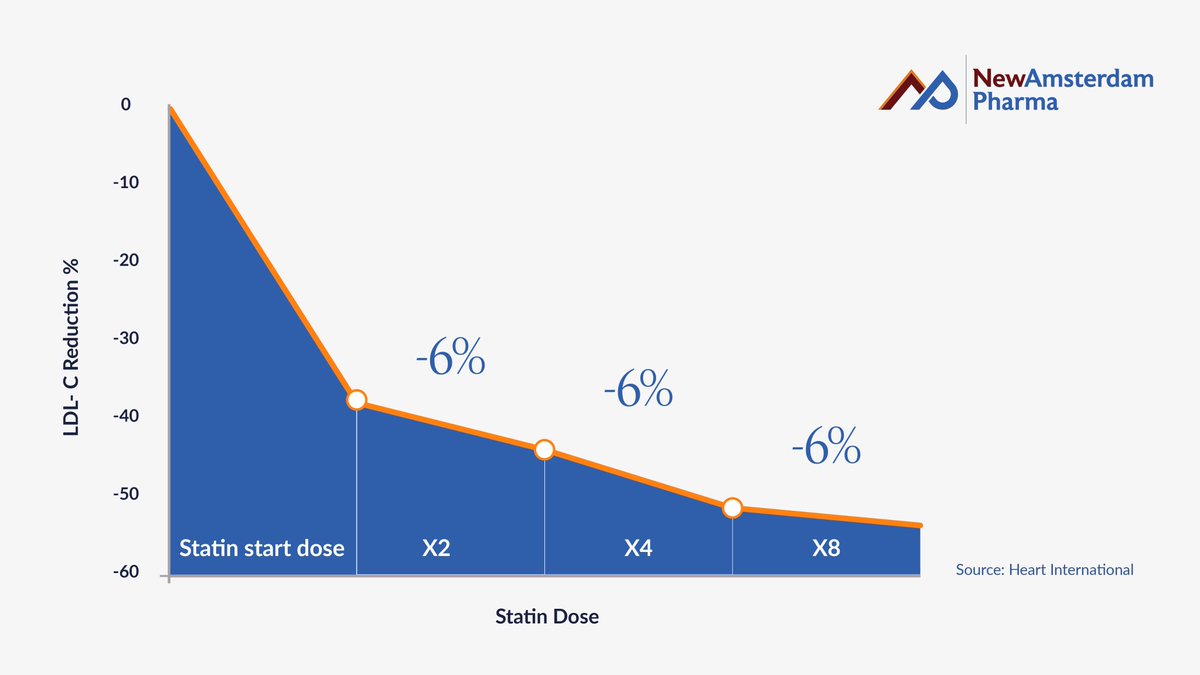 NewAmsterdam Pharma

LDL- C Reduction %

0
-10
-20
-30
-40
-50
-60

-6%
-6%
-6%

Statin start dose
X2
X4
X8

Source: Heart International

Statin Dose